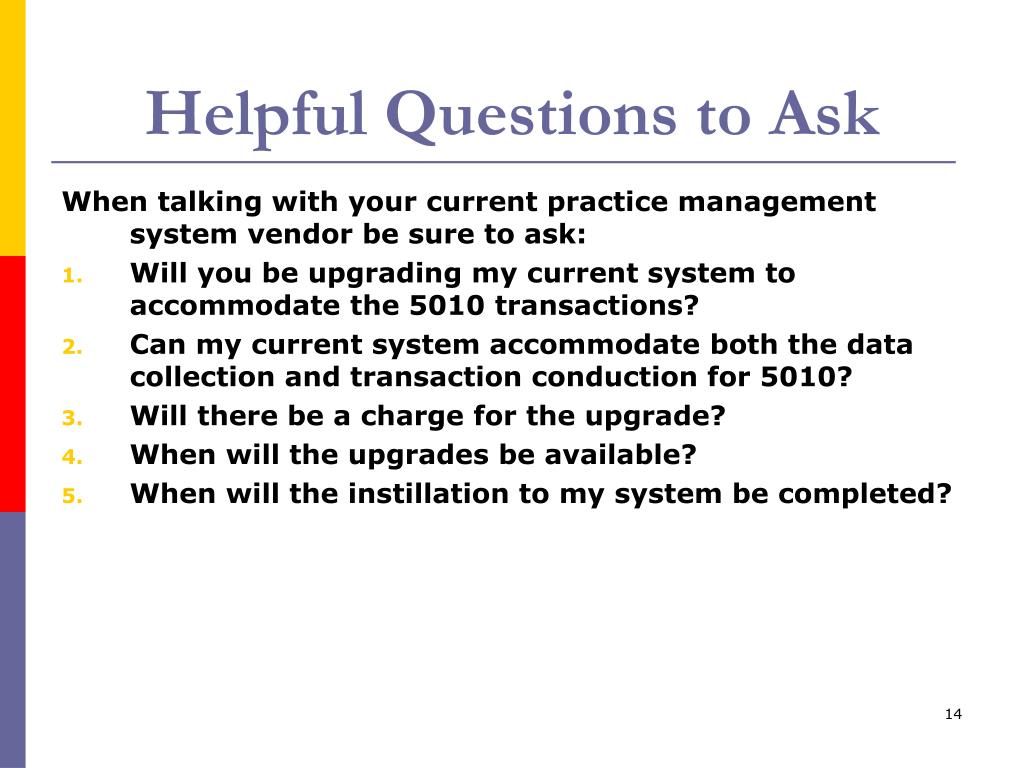 Helpful Questions to Ask

When talking with your current practice management system vendor be sure to ask:

1. Will you be upgrading my current system to accommodate the 5010 transactions?
2. Can my current system accommodate both the data collection and transaction conduction for 5010?
3. Will there be a charge for the upgrade?
4. When will the upgrades be available?
5. When will the instillation to my system be completed?

14